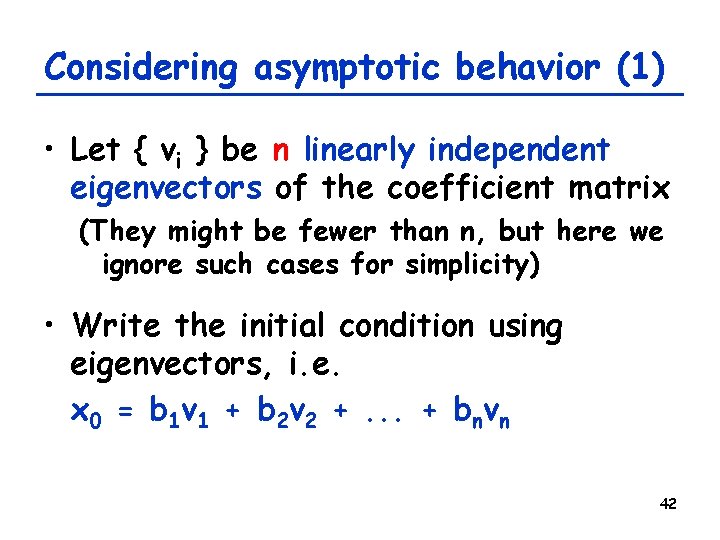 Considering asymptotic behavior (1)

• Let { $v_i$ } be n linearly independent eigenvectors of the coefficient matrix

(They might be fewer than n, but here we ignore such cases for simplicity)

• Write the initial condition using eigenvectors, i.e.

$x_0 = b_1v_1 + b_2v_2 + ... + b_nv_n$

42